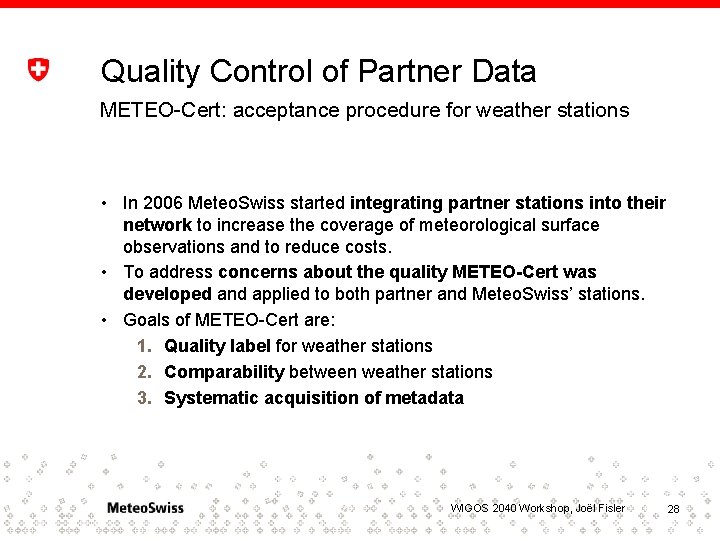 Quality Control of Partner Data

METEO-Cert: acceptance procedure for weather stations

• In 2006 MeteoSwiss started integrating partner stations into their network to increase the coverage of meteorological surface observations and to reduce costs.
• To address concerns about the quality METEO-Cert was developed and applied to both partner and MeteoSwiss' stations.
• Goals of METEO-Cert are:
1. Quality label for weather stations
2. Comparability between weather stations
3. Systematic acquisition of metadata

MeteoSwiss

WIGOS 2040 Workshop, Joël Fisler

28